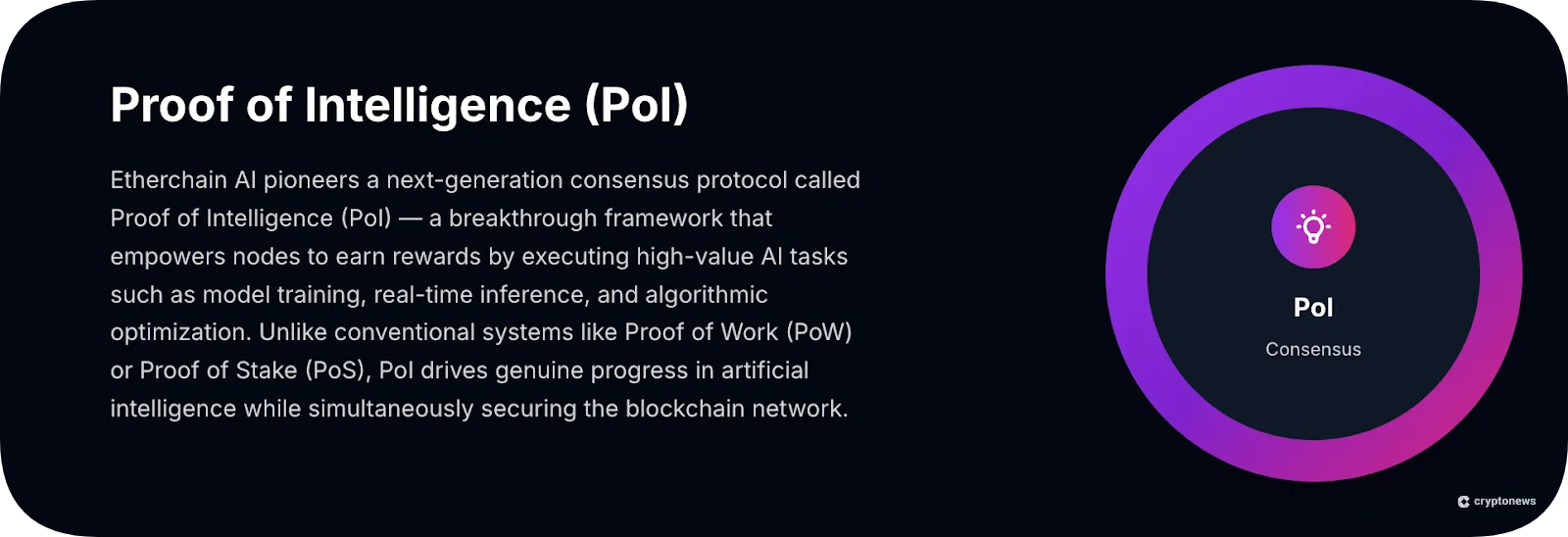 Proof of Intelligence (PoI)

Etherchain AI pioneers a next-generation consensus protocol called Proof of Intelligence (PoI) — a breakthrough framework that empowers nodes to earn rewards by executing high-value AI tasks such as model training, real-time inference, and algorithmic optimization. Unlike conventional systems like Proof of Work (PoW) or Proof of Stake (PoS), PoI drives genuine progress in artificial intelligence while simultaneously securing the blockchain network.

PoI
Consensus

cryptonews